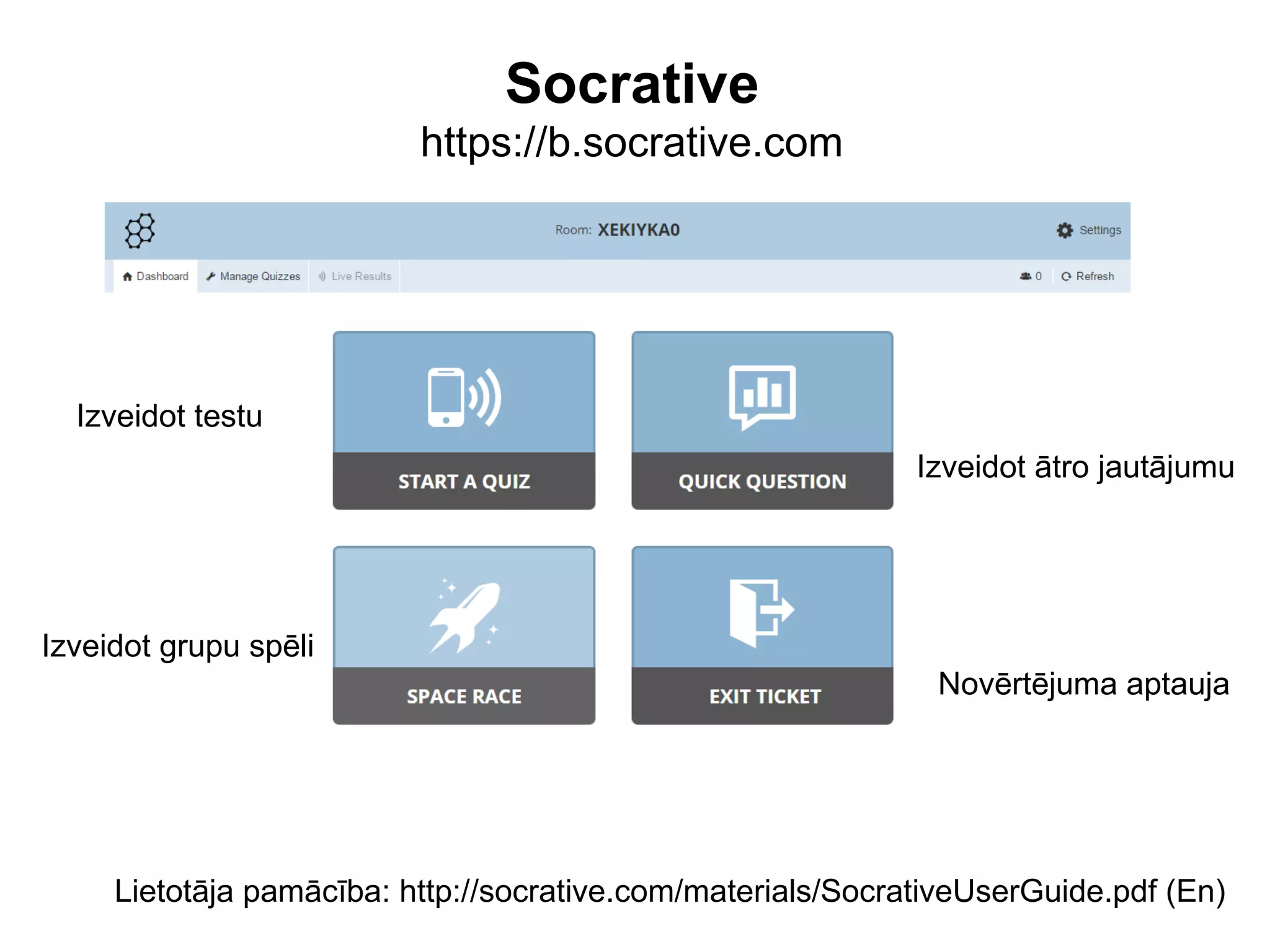 Socrative
https://b.socrative.com

Room: XEKIYKA0

Settings

Dashboard Manage Quizzes Live Results

0 Refresh

Izveidot testu

START A QUIZ

QUICK QUESTION

Izveidot ātro jautājumu

Izveidot grupu spēli

SPACE RACE

EXIT TICKET

Novērtējuma aptauja

Lietotāja pamācība: http://socrative.com/materials/SocrativeUserGuide.pdf (En)